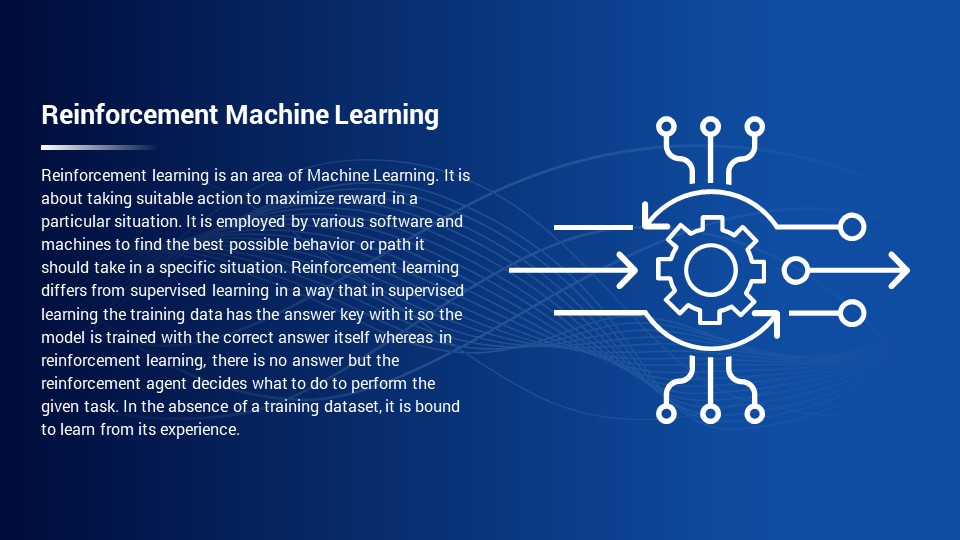 Reinforcement Machine Learning

Reinforcement learning is an area of Machine Learning. It is about taking suitable action to maximize reward in a particular situation. It is employed by various software and machines to find the best possible behavior or path it should take in a specific situation. Reinforcement learning differs from supervised learning in a way that in supervised learning the training data has the answer key with it so the model is trained with the correct answer itself whereas in reinforcement learning, there is no answer but the reinforcement agent decides what to do to perform the given task. In the absence of a training dataset, it is bound to learn from its experience.